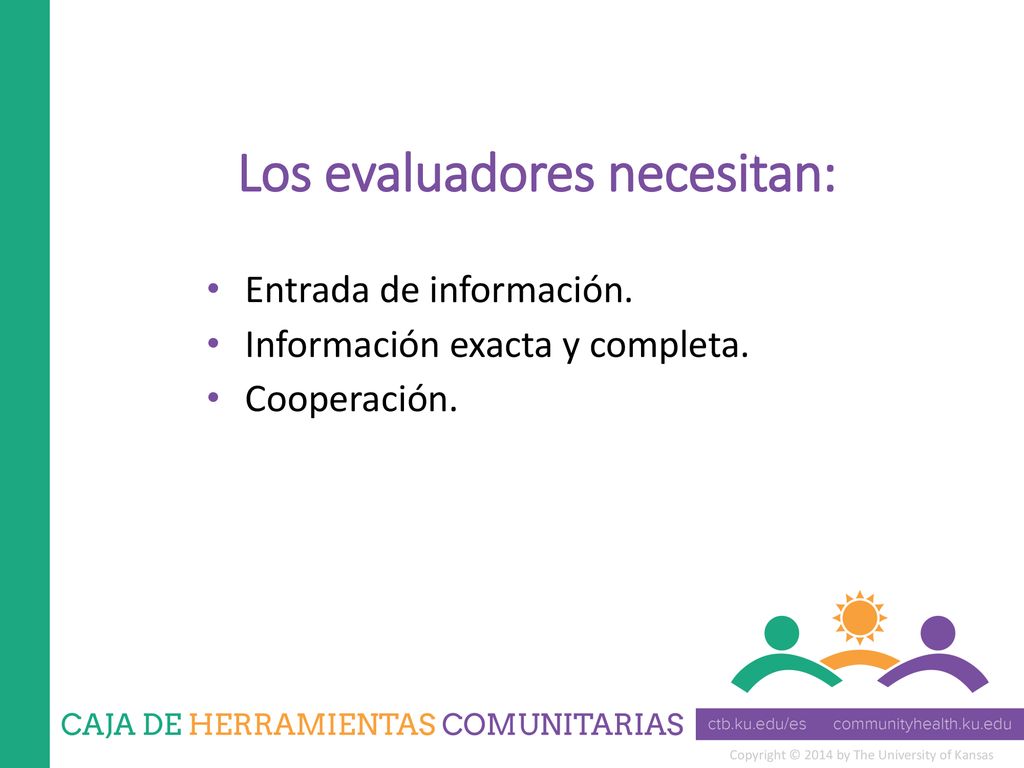 Los evaluadores necesitan:

• Entrada de información.
• Información exacta y completa.
• Cooperación.

CAJA DE HERRAMIENTAS COMUNITARIAS

ctb.ku.edu/es communityhealth.ku.edu

Copyright © 2014 by The University of Kansas